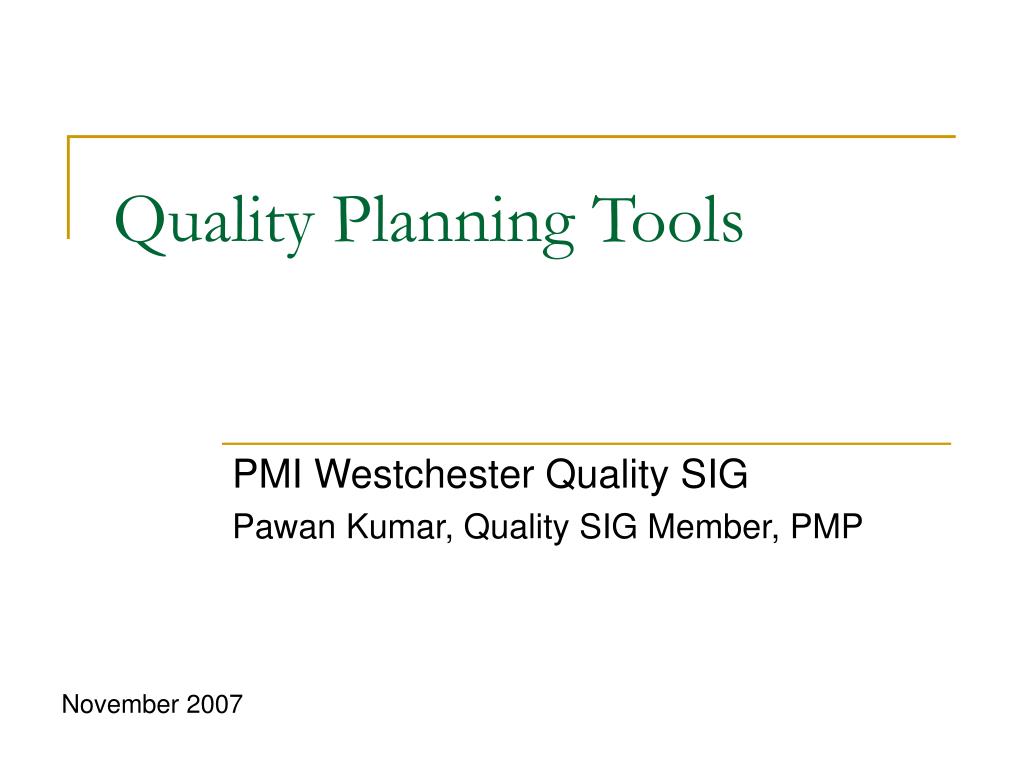 Quality Planning Tools

PMI Westchester Quality SIG

Pawan Kumar, Quality SIG Member, PMP

November 2007